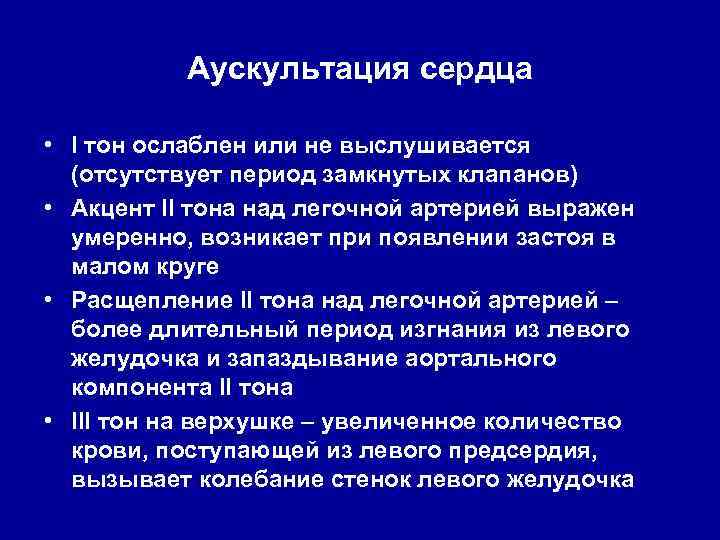 Аускультация сердца

• I тон ослаблен или не выслушивается (отсутствует период замкнутых клапанов)
• Акцент II тона над легочной артерией выражен умеренно, возникает при появлении застоя в малом круге
• Расщепление II тона над легочной артерией – более длительный период изгнания из левого желудочка и запаздывание аортального компонента II тона
• III тон на верхушке – увеличенное количество крови, поступающей из левого предсердия, вызывает колебание стенок левого желудочка